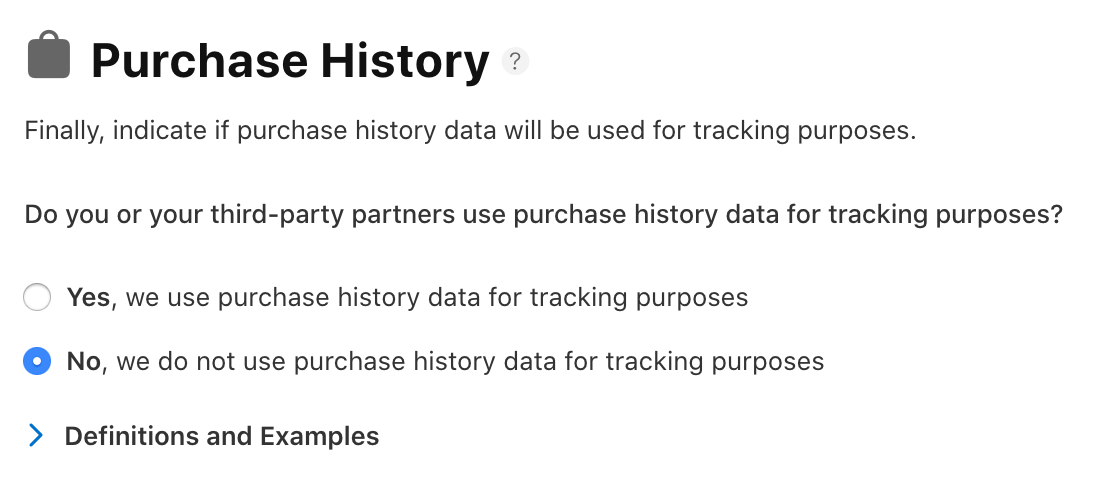 Purchase History ?

Finally, indicate if purchase history data will be used for tracking purposes.

Do you or your third-party partners use purchase history data for tracking purposes?

Yes, we use purchase history data for tracking purposes

No, we do not use purchase history data for tracking purposes

Definitions and Examples